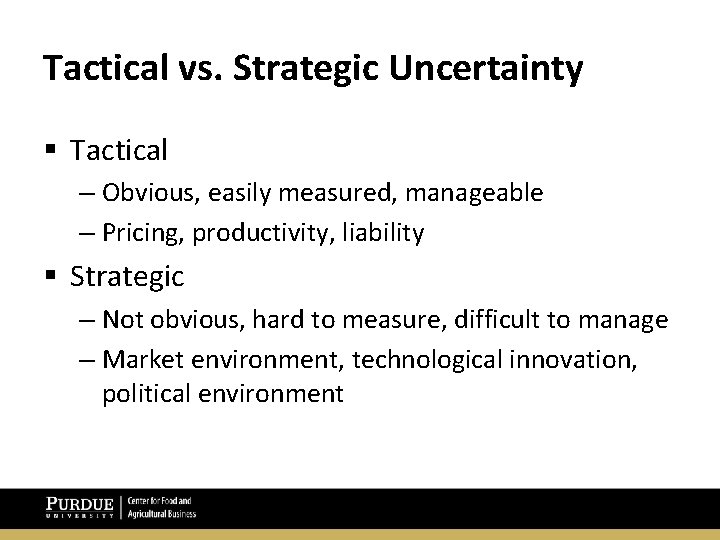 Tactical vs. Strategic Uncertainty

▪ Tactical

– Obvious, easily measured, manageable

– Pricing, productivity, liability

▪ Strategic

– Not obvious, hard to measure, difficult to manage

– Market environment, technological innovation, political environment

PURDUE UNIVERSITY | Center for Food and Agricultural Business